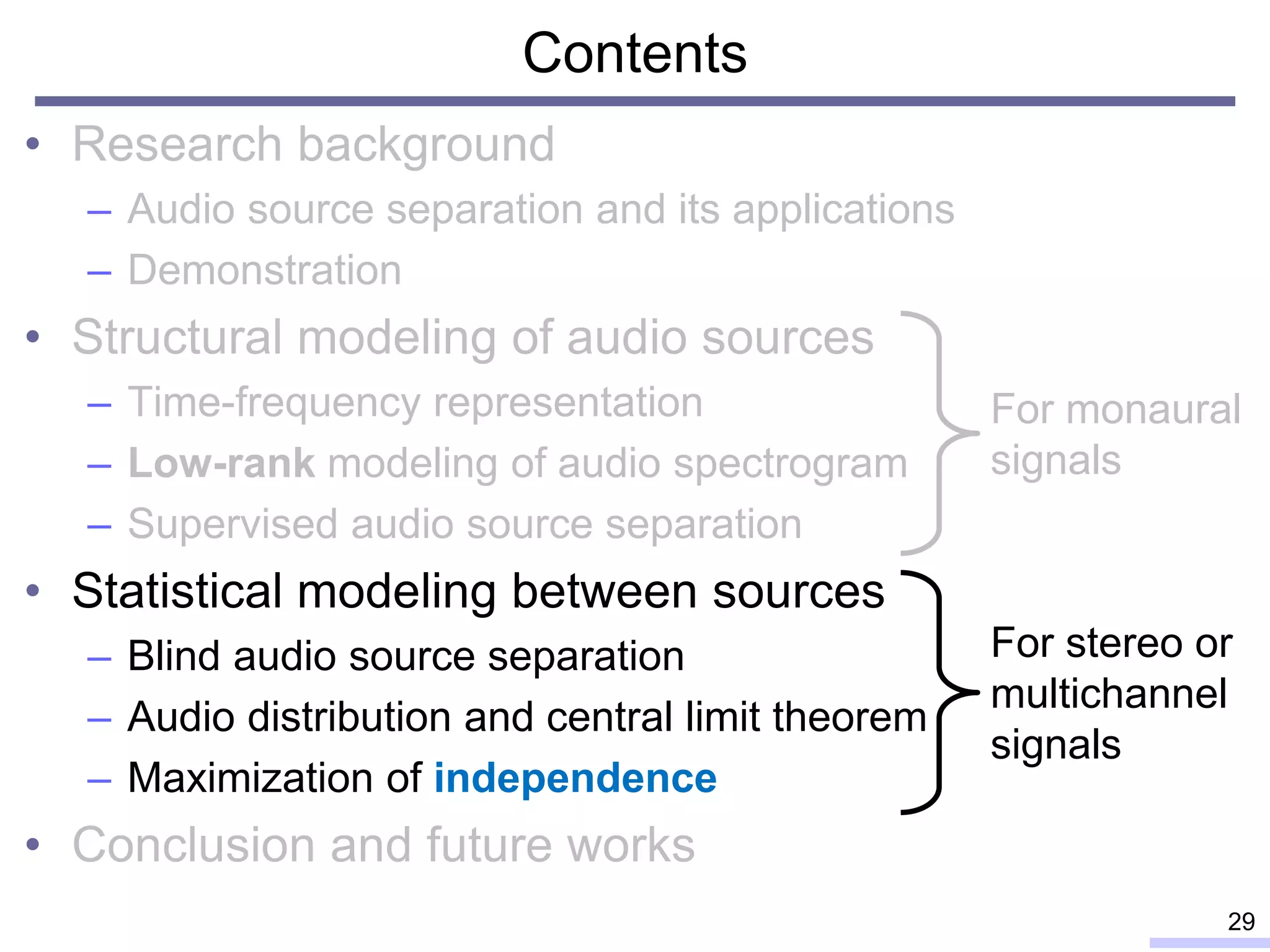 Contents

• Research background
– Audio source separation and its applications
– Demonstration

• Structural modeling of audio sources
– Time-frequency representation
– Low-rank modeling of audio spectrogram
– Supervised audio source separation

For monaural signals

• Statistical modeling between sources
– Blind audio source separation
– Audio distribution and central limit theorem
– Maximization of independence

For stereo or multichannel signals

• Conclusion and future works

29